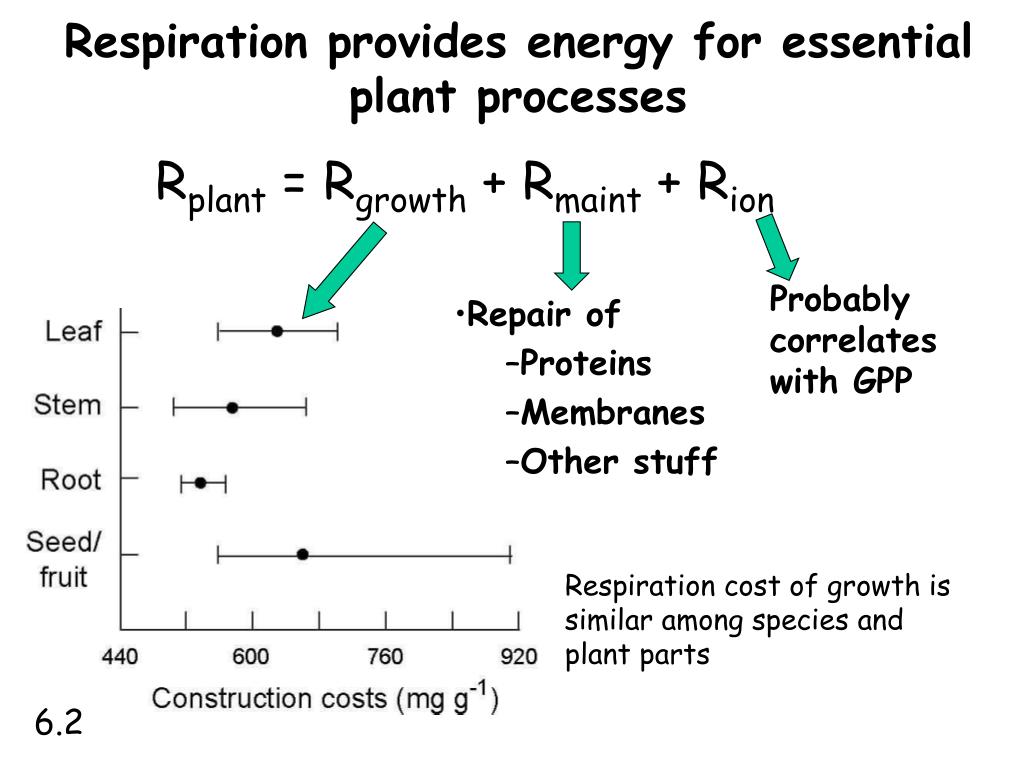 Respiration provides energy for essential plant processes

$R_{plant} = R_{growth} + R_{maint} + R_{ion}$

Leaf
Stem
Root
Seed/ fruit

440 600 760 920
Construction costs (mg g$^{-1}$)

•Repair of
–Proteins
–Membranes
–Other stuff

Probably correlates with GPP

Respiration cost of growth is similar among species and plant parts

6.2